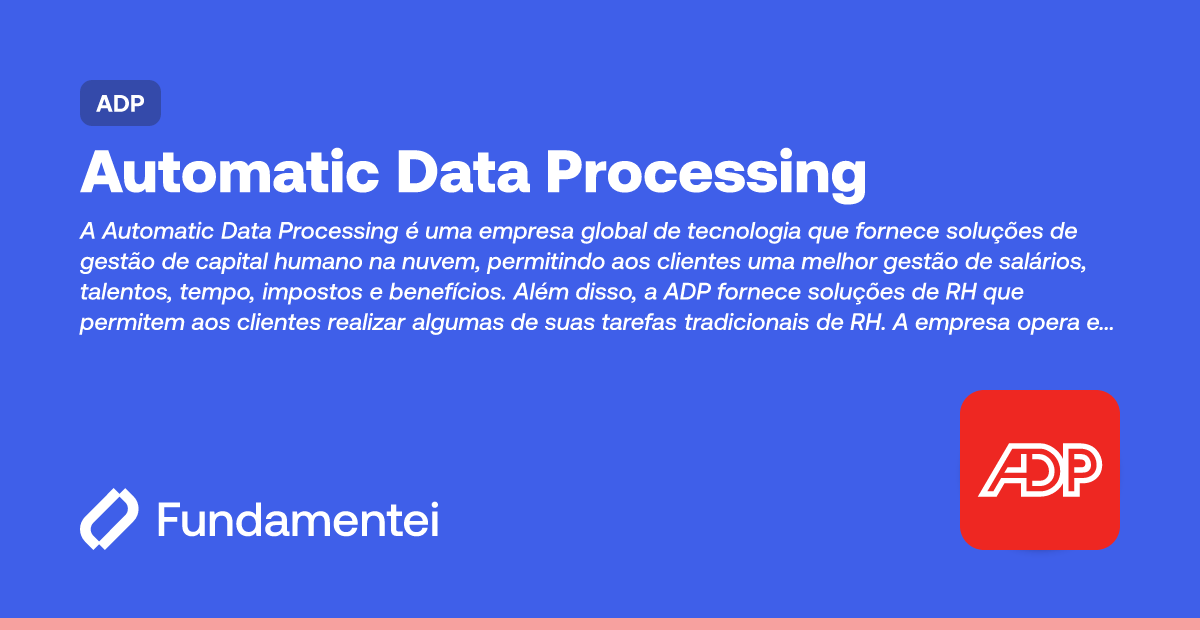 ADP

Automatic Data Processing

A Automatic Data Processing é uma empresa global de tecnologia que fornece soluções de gestão de capital humano na nuvem, permitindo aos clientes uma melhor gestão de salários, talentos, tempo, impostos e benefícios. Além disso, a ADP fornece soluções de RH que permitem aos clientes realizar algumas de suas tarefas tradicionais de RH. A empresa opera e...

Fundamentei

ADP